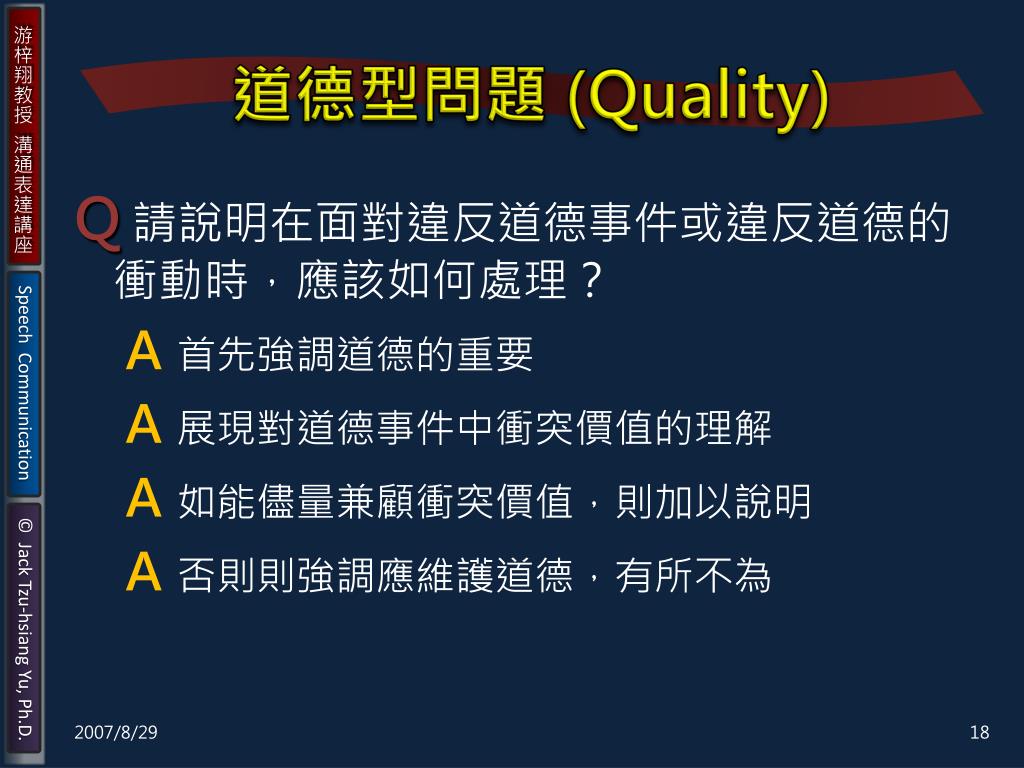 游梓翔教授 溝通表達講座

Speech Communication

© Jack Tzu-hsiang Yu, Ph.D.

道德型問題 (Quality)

Q 請說明在面對違反道德事件或違反道德的衝動時，應該如何處理？

A 首先強調道德的重要

A 展現對道德事件中衝突價值的理解

A 如能儘量兼顧衝突價值，則加以說明

A 否則則強調應維護道德，有所不為

2007/8/29

18